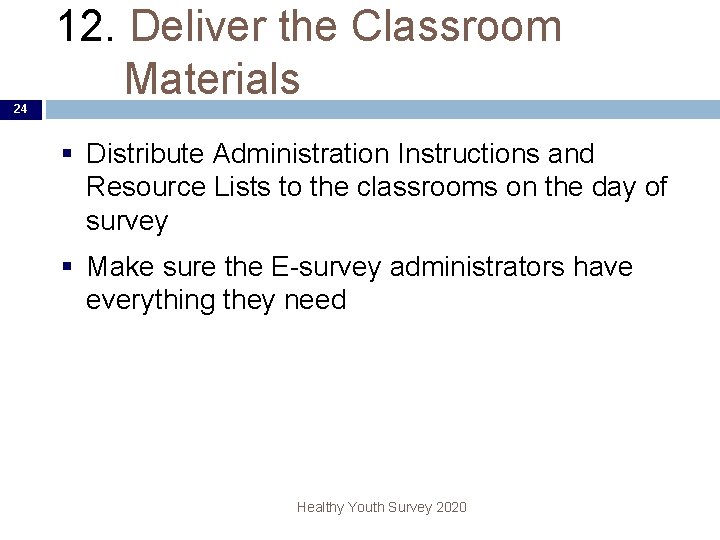 12. Deliver the Classroom Materials

24

▪ Distribute Administration Instructions and Resource Lists to the classrooms on the day of survey

▪ Make sure the E-survey administrators have everything they need

Healthy Youth Survey 2020